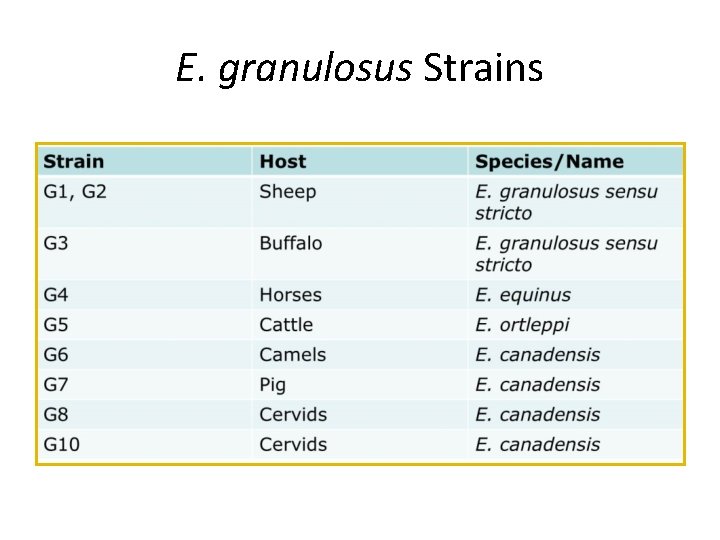 E. granulosus Strains

| Strain | Host | Species/Name |
|---|---|---|
| G1, G2 | Sheep | E. granulosus sensu stricto |
| G3 | Buffalo | E. granulosus sensu stricto |
| G4 | Horses | E. equinus |
| G5 | Cattle | E. ortleppi |
| G6 | Camels | E. canadensis |
| G7 | Pig | E. canadensis |
| G8 | Cervids | E. canadensis |
| G10 | Cervids | E. canadensis |